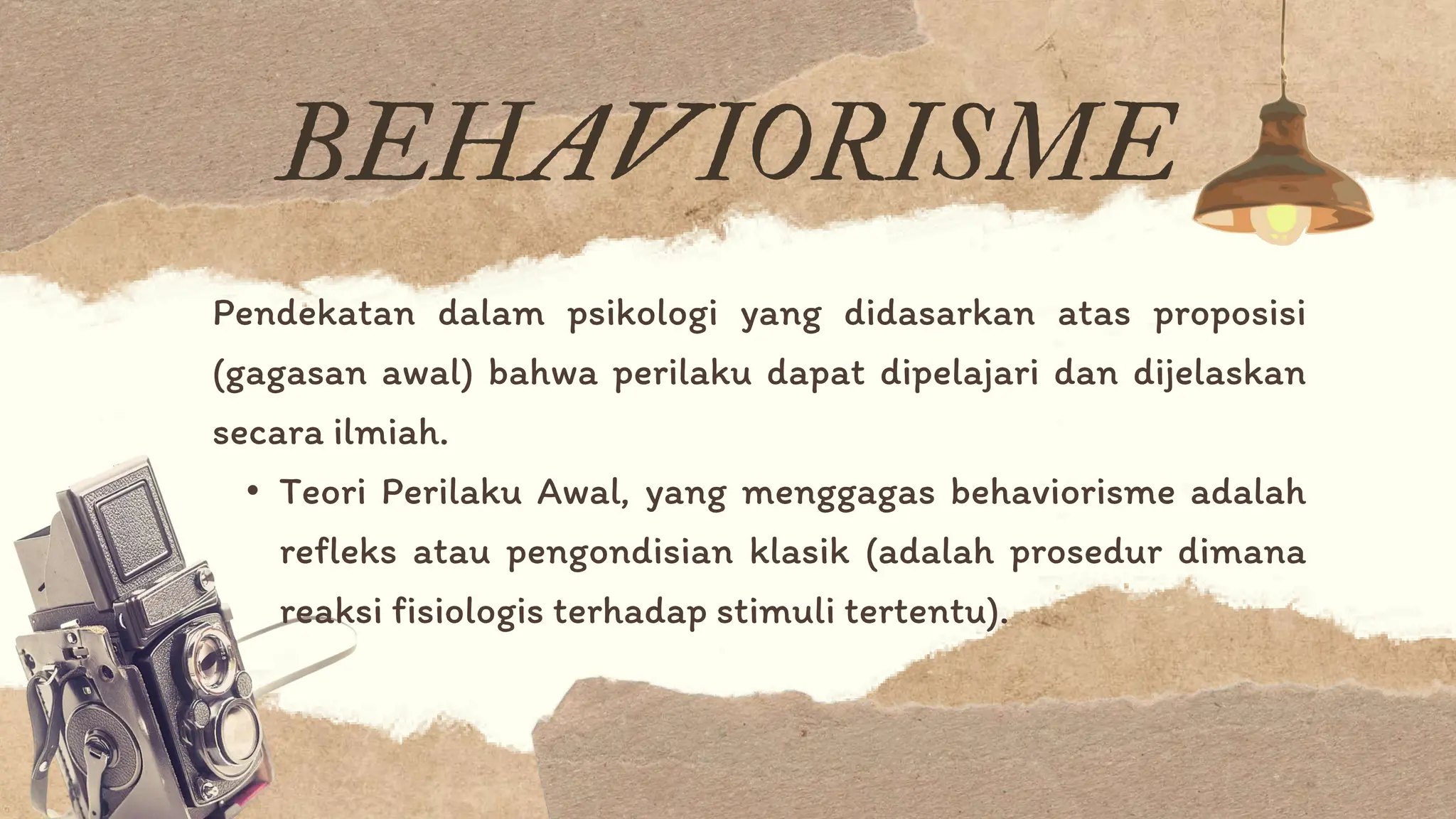 BEHAVIORISME

Pendekatan dalam psikologi yang didasarkan atas proposisi (gagasan awal) bahwa perilaku dapat dipelajari dan dijelaskan secara ilmiah.

• Teori Perilaku Awal, yang menggagas behaviorisme adalah refleks atau pengondisian klasik (adalah prosedur dimana reaksi fisiologis terhadap stimuli tertentu).